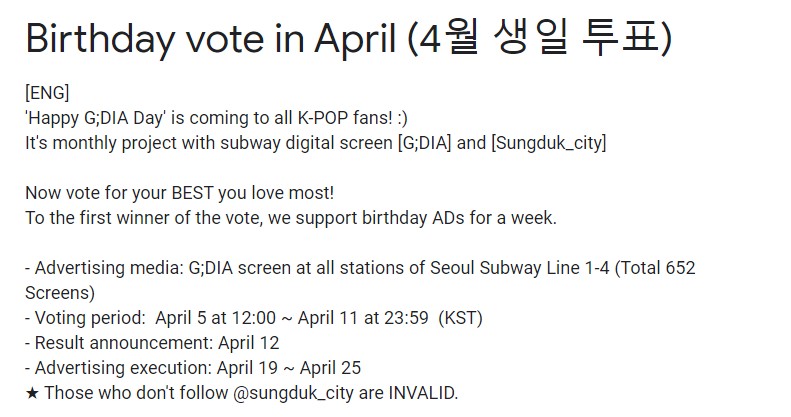 Birthday vote in April (4월 생일 투표)

[ENG]
'Happy G;DIA Day' is coming to all K-POP fans! :)
It's monthly project with subway digital screen [G;DIA] and [Sungduk_city]

Now vote for your BEST you love most!
To the first winner of the vote, we support birthday ADs for a week.

- Advertising media: G;DIA screen at all stations of Seoul Subway Line 1-4 (Total 652 Screens)
- Voting period: April 5 at 12:00 ~ April 11 at 23:59 (KST)
- Result announcement: April 12
- Advertising execution: April 19 ~ April 25
★ Those who don't follow @sungduk_city are INVALID.